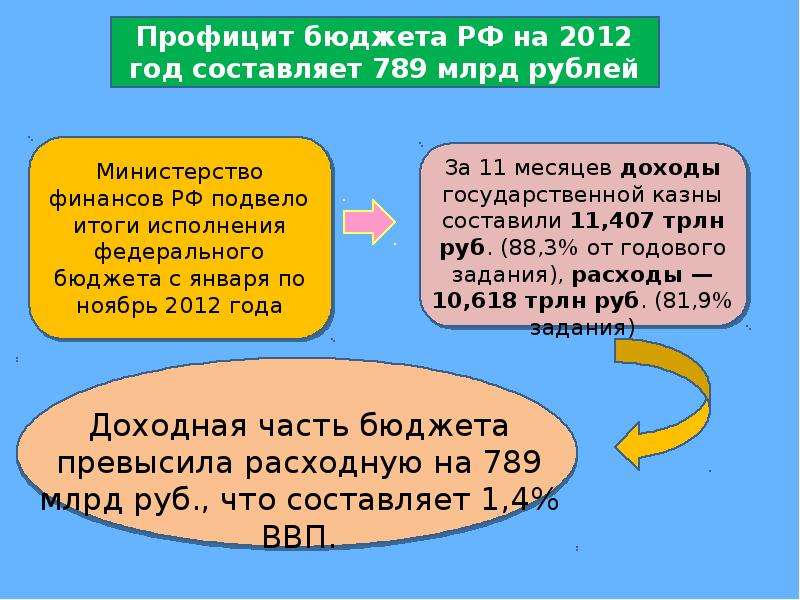 Профицит бюджета РФ на 2012 год составляет 789 млрд рублей

Министерство финансов РФ подвело итоги исполнения федерального бюджета с января по ноябрь 2012 года

За 11 месяцев доходы государственной казны составили 11,407 трлн руб. (88,3% от годового задания), расходы — 10,618 трлн руб. (81,9% задания)

Доходная часть бюджета превысила расходную на 789 млрд руб., что составляет 1,4% ВВП.